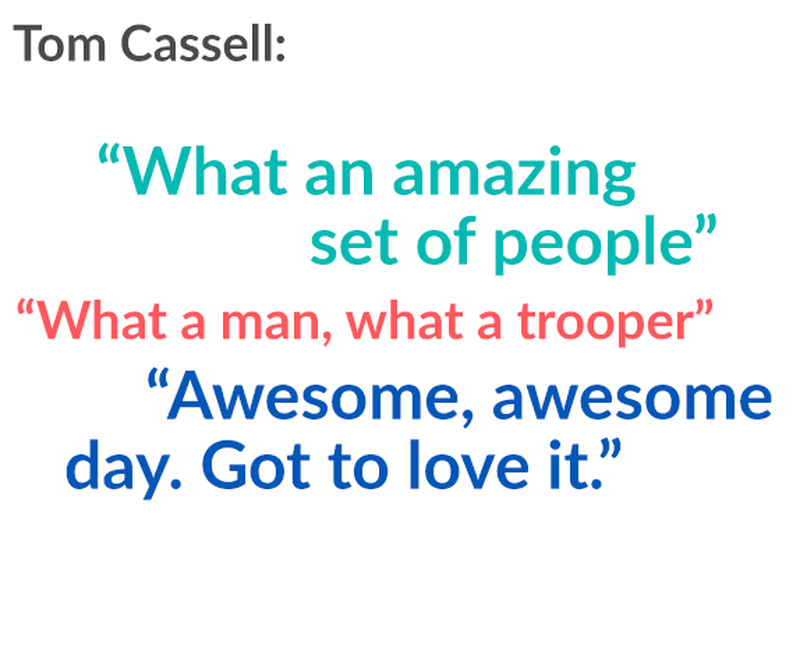 Tom Cassell:

“What an amazing set of people”

“What a man, what a trooper”

“Awesome, awesome day. Got to love it.”